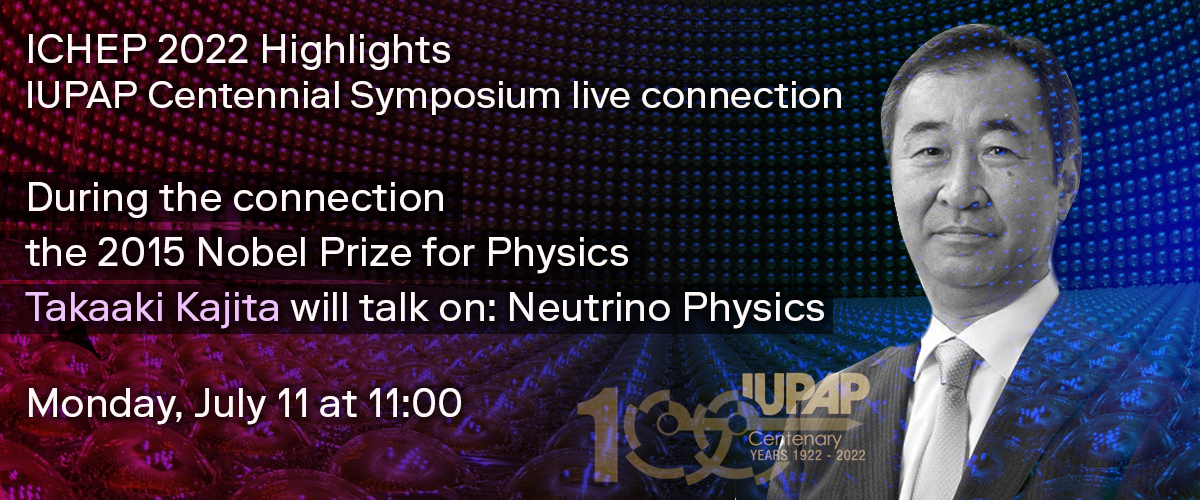 ICHEP 2022 Highlights
IUPAP Centennial Symposium live connection

During the connection
the 2015 Nobel Prize for Physics
Takaaki Kajita will talk on: Neutrino Physics

Monday, July 11 at 11:00

100 IUPAP
Centenary
YEARS 1922 - 2022